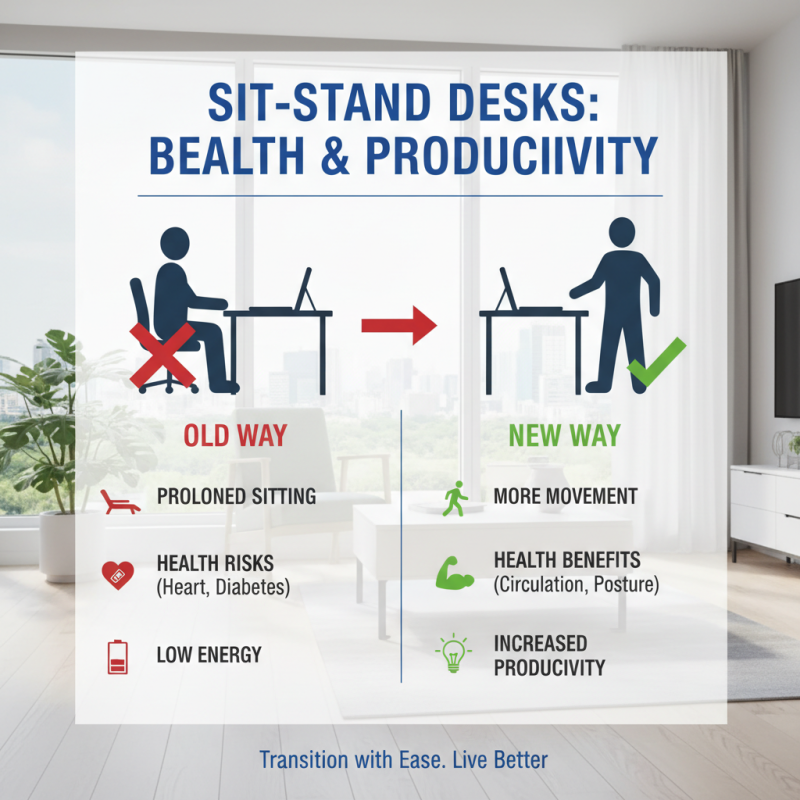 SIT-STAND DESKS: BEALTH & PRODUCIIVITY

OLD WAY

PROLONED SITTING

HEALTH RISKS (Heart, Diabetes)

LOW ENERGY

NEW WAY

MORE MOVEMENT

HEALTH BENEFITS (Circulation, Posture)

INCREASED PRODUCIVITY

Transition with Ease. Live Better